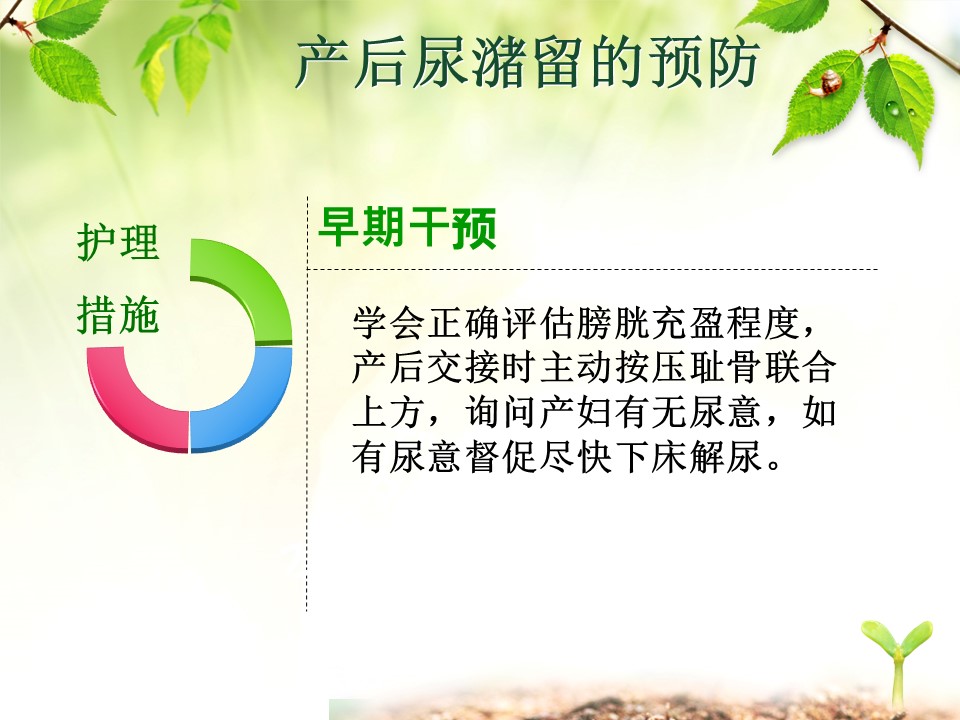 产后尿潴留的预防

护理
措施

早期干预

学会正确评估膀胱充盈程度，产后交接时主动按压耻骨联合上方，询问产妇有无尿意，如有尿意督促尽快下床解尿。